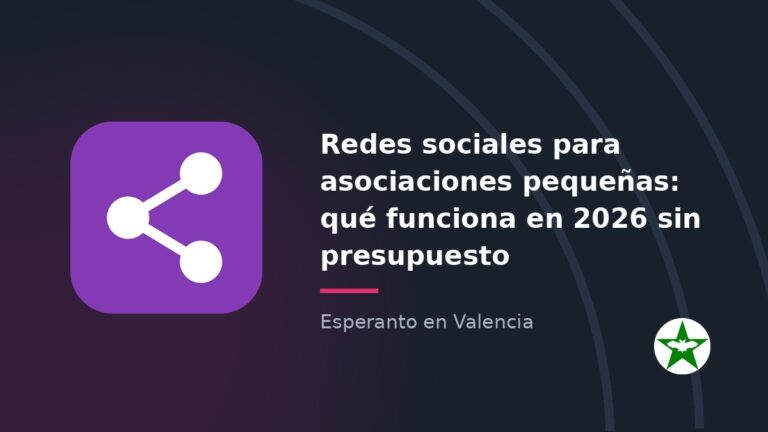 Redes sociales para asociaciones pequeñas: qué funciona en 2026 sin presupuesto

Esperanto en Valencia